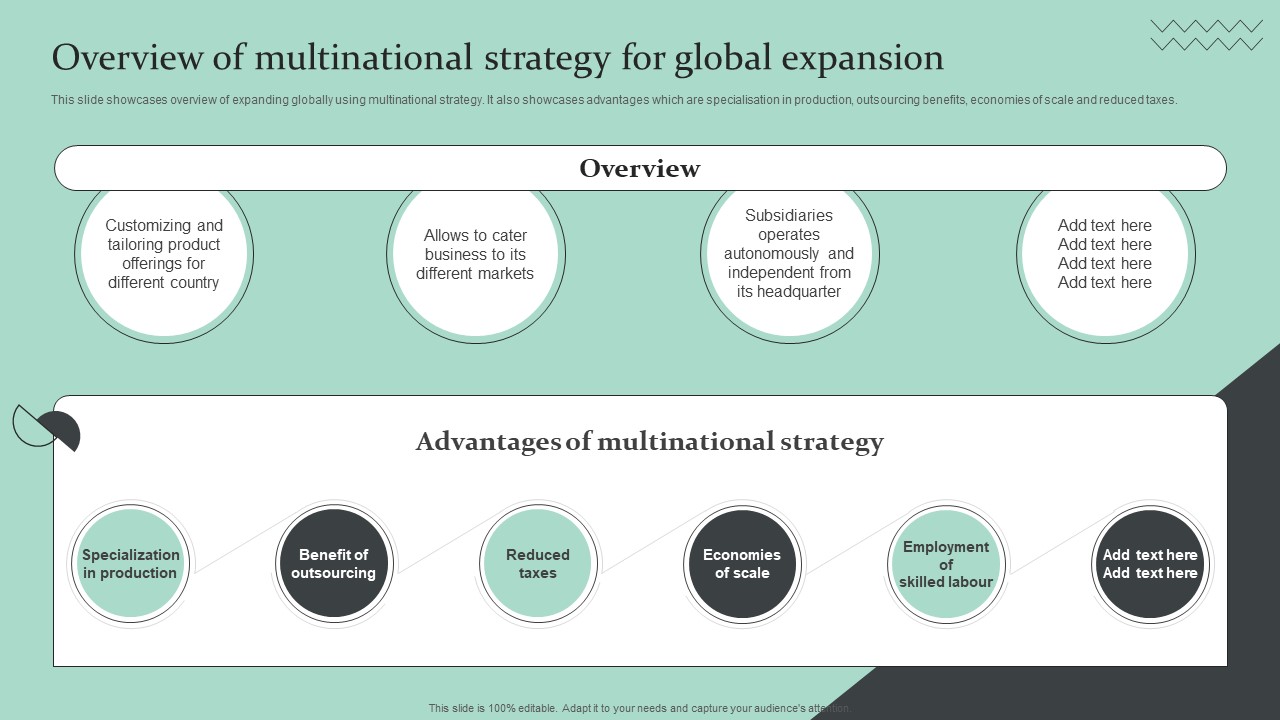 Overview of multinational strategy for global expansion

This slide showcases overview of expanding globally using multinational strategy. It also showcases advantages which are specialisation in production, outsourcing benefits, economies of scale and reduced taxes.

Overview

Customizing and tailoring product offerings for different country

Allows to cater business to its different markets

Subsidiaries operates autonomously and independent from its headquarter

Add text here Add text here Add text here Add text here

Advantages of multinational strategy

Specialization in production

Benefit of outsourcing

Reduced taxes

Economies of scale

Employment of skilled labour

Add text here Add text here

This slide is 100% editable. Adapt it to your needs and capture your audience's attention.